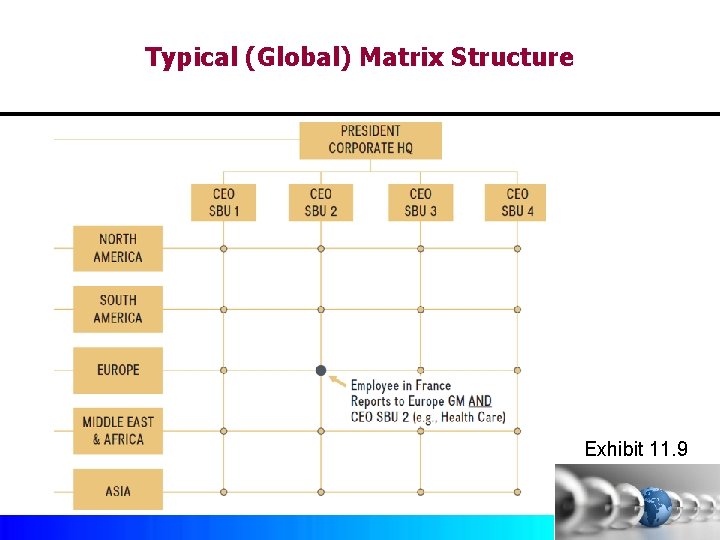 Typical (Global) Matrix Structure

PRESIDENT
CORPORATE HQ

CEO
SBU 1

CEO
SBU 2

CEO
SBU 3

CEO
SBU 4

NORTH
AMERICA

SOUTH
AMERICA

EUROPE

MIDDLE EAST
& AFRICA

ASIA

Employee in France
Reports to Europe GM AND
CEO SBU 2 (e.g., Health Care)

Exhibit 11.9